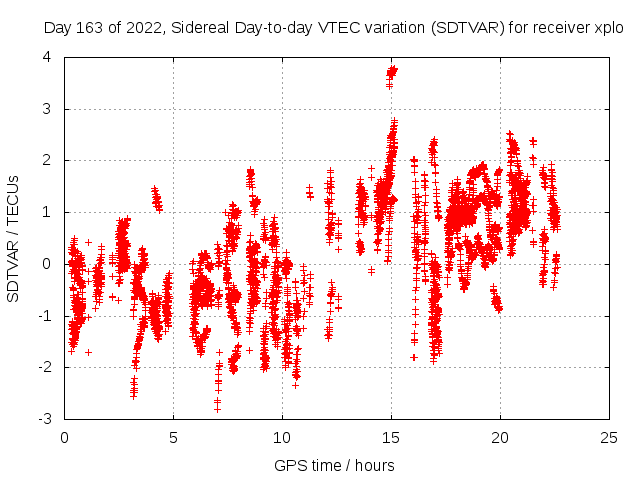 Day 163 of 2022, Sidereal Day-to-day VTEC variation (SDTVAR) for receiver xplo

SDTVAR / TECUs

4
3
2
1
0
-1
-2
-3

0
5
10
15
20
25

GPS time / hours